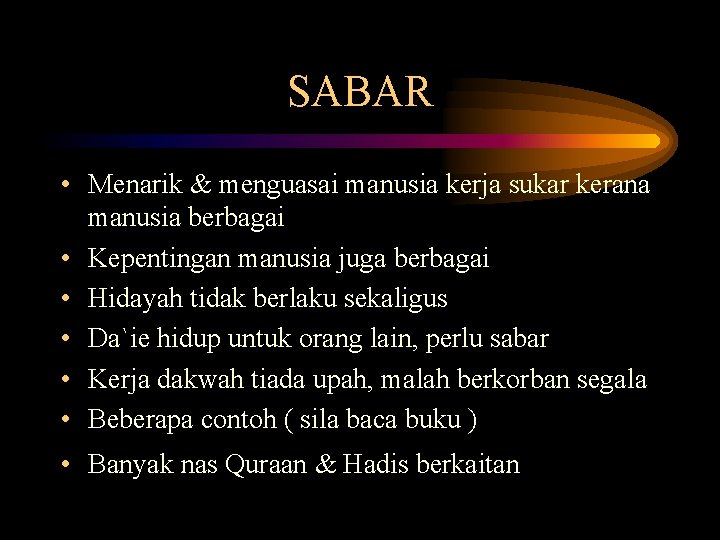 SABAR

• Menarik & menguasai manusia kerja sukar kerana manusia berbagai
• Kepentingan manusia juga berbagai
• Hidayah tidak berlaku sekaligus
• Da`ie hidup untuk orang lain, perlu sabar
• Kerja dakwah tiada upah, malah berkorban segala
• Beberapa contoh ( sila baca buku )
• Banyak nas Quraan & Hadis berkaitan